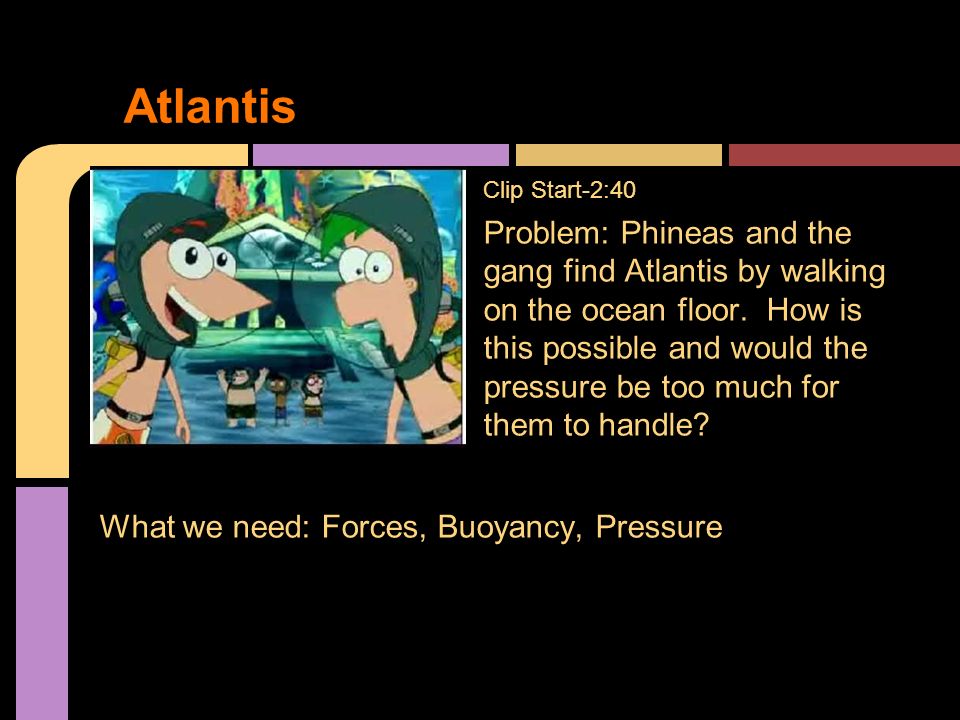 Atlantis

Clip Start-2:40

Problem: Phineas and the gang find Atlantis by walking on the ocean floor. How is this possible and would the pressure be too much for them to handle?

What we need: Forces, Buoyancy, Pressure